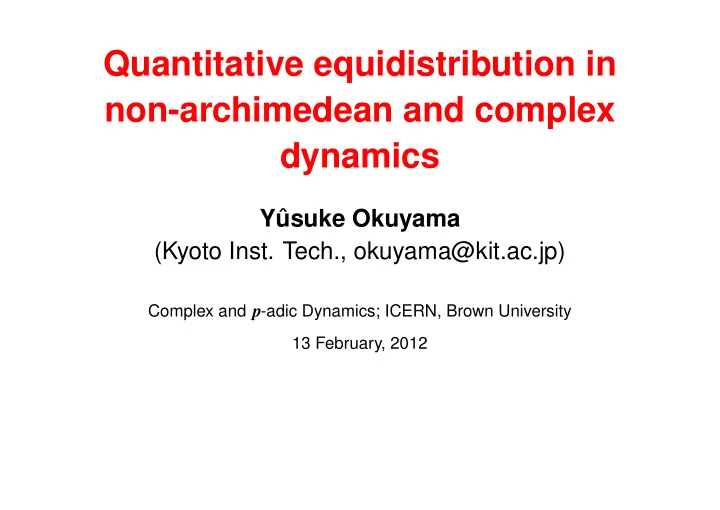 Quantitative equidistribution in non-archimedean and complex dynamics

Yûsuke Okuyama
(Kyoto Inst. Tech., okuyama@kit.ac.jp)

Complex and $p$-adic Dynamics; ICERN, Brown University

13 February, 2012